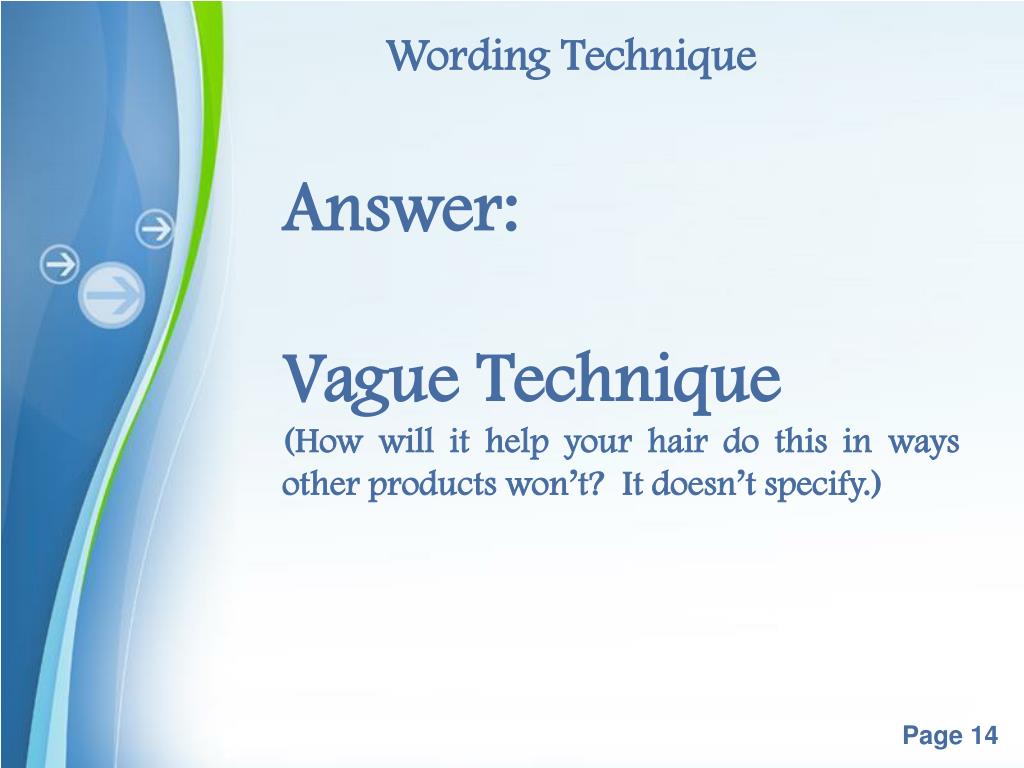 Wording Technique

Answer:

Vague Technique
(How will it help your hair do this in ways other products won't? It doesn't specify.)

Page 14